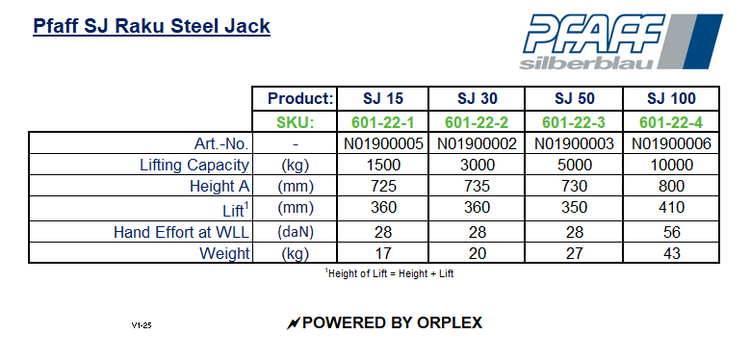 Pfaff SJ Raku Steel Jack

PFAFF silberblau

| | Product: | SJ 15 | SJ 30 | SJ 50 | SJ 100 |
|---|---|---|---|---|---|
| | SKU: | 601-22-1 | 601-22-2 | 601-22-3 | 601-22-4 |
| Art.-No. | - | N01900005 | N01900002 | N01900003 | N01900006 |
| Lifting Capacity | (kg) | 1500 | 3000 | 5000 | 10000 |
| Height A | (mm) | 725 | 735 | 730 | 800 |
| Lift$^1$ | (mm) | 360 | 360 | 350 | 410 |
| Hand Effort at WLL | (daN) | 28 | 28 | 28 | 56 |
| Weight | (kg) | 17 | 20 | 27 | 43 |

$^1$Height of Lift = Height + Lift

V1-25

POWERED BY ORPLEX